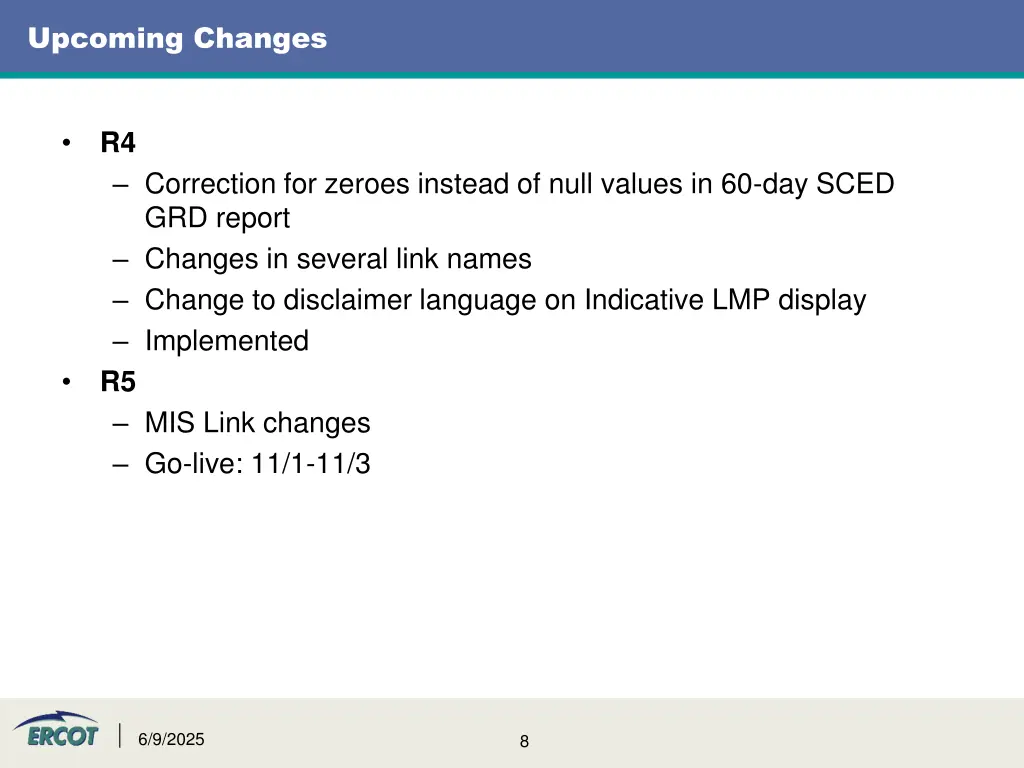 Upcoming Changes

• R4
– Correction for zeroes instead of null values in 60-day SCED GRD report
– Changes in several link names
– Change to disclaimer language on Indicative LMP display
– Implemented
• R5
– MIS Link changes
– Go-live: 11/1-11/3

ERCOT
6/9/2025
8